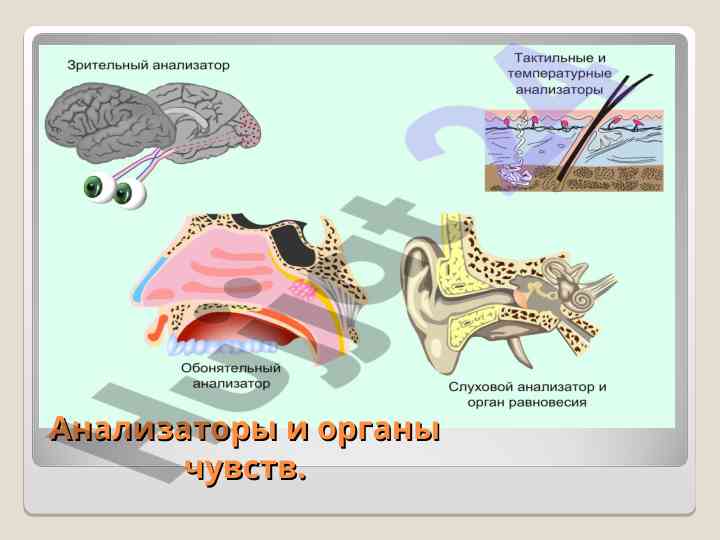 Зрительный анализатор

Тактильные и температурные анализаторы

Обонятельный анализатор

Слуховой анализатор и орган равновесия

Анализаторы и органы чувств.